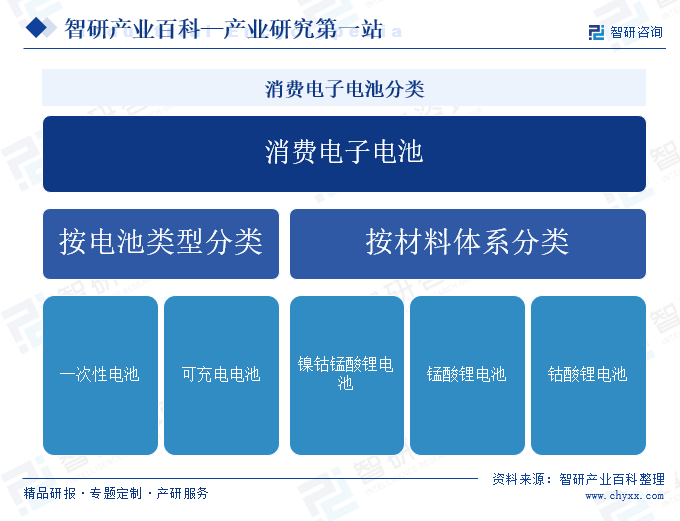 智研产业百科—产业研究第一站

智研咨询

消费电子电池分类

消费电子电池

按电池类型分类

按材料体系分类

一次性电池

可充电电池

镍钴锰酸锂电池

锰酸锂电池

钴酸锂电池

精品研报 · 专题定制 · 产研服务

资料来源：智研产业百科整理
www.chyxx.com